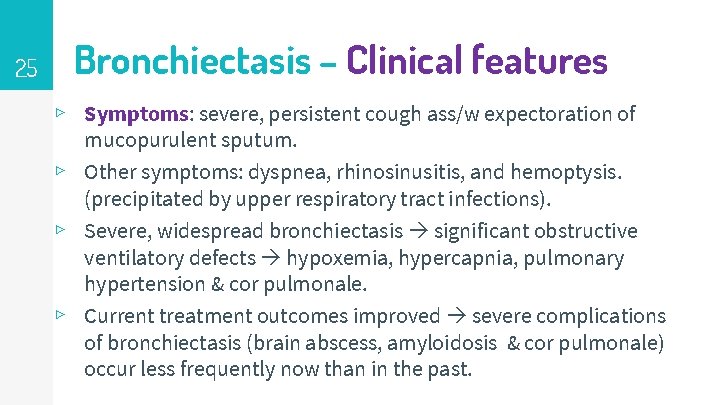 25

Bronchiectasis – Clinical features

▹ Symptoms: severe, persistent cough ass/w expectoration of mucopurulent sputum.

▹ Other symptoms: dyspnea, rhinosinusitis, and hemoptysis. (precipitated by upper respiratory tract infections).

▹ Severe, widespread bronchiectasis → significant obstructive ventilatory defects → hypoxemia, hypercapnia, pulmonary hypertension & cor pulmonale.

▹ Current treatment outcomes improved → severe complications of bronchiectasis (brain abscess, amyloidosis & cor pulmonale) occur less frequently now than in the past.